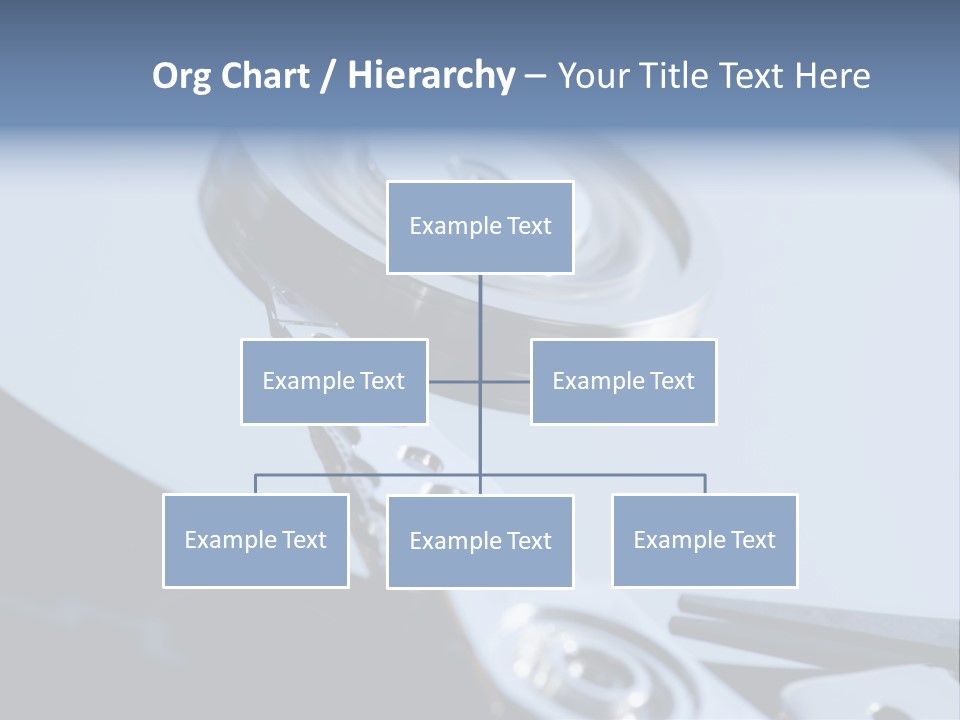 Org Chart / Hierarchy – Your Title Text Here

Example Text

Example Text

Example Text

Example Text

Example Text

Example Text